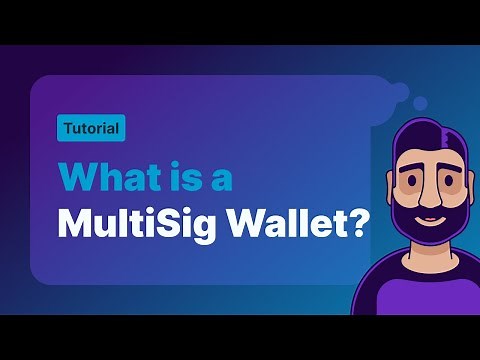 Tutorial

What is a MultiSig Wallet?